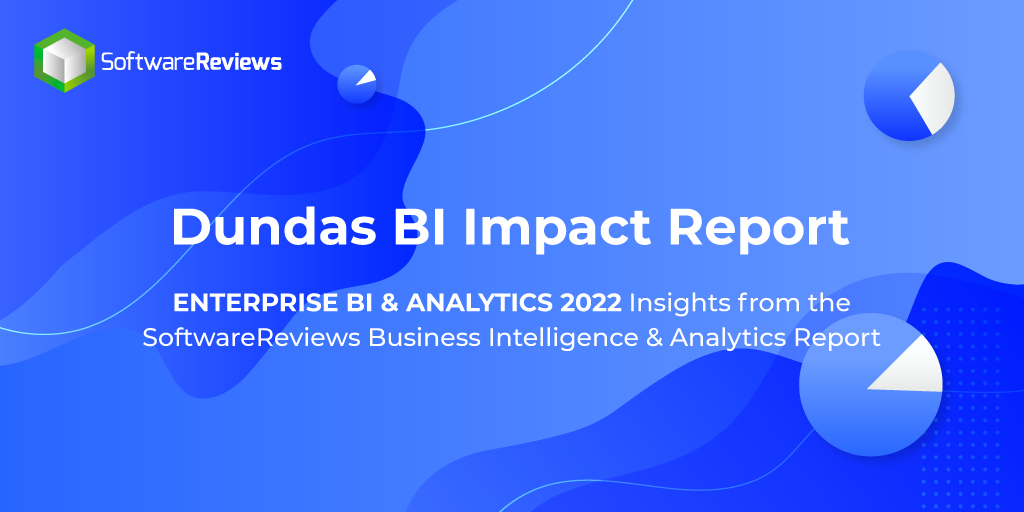 SoftwareReviews

Dundas BI Impact Report

ENTERPRISE BI & ANALYTICS 2022 Insights from the SoftwareReviews Business Intelligence & Analytics Report